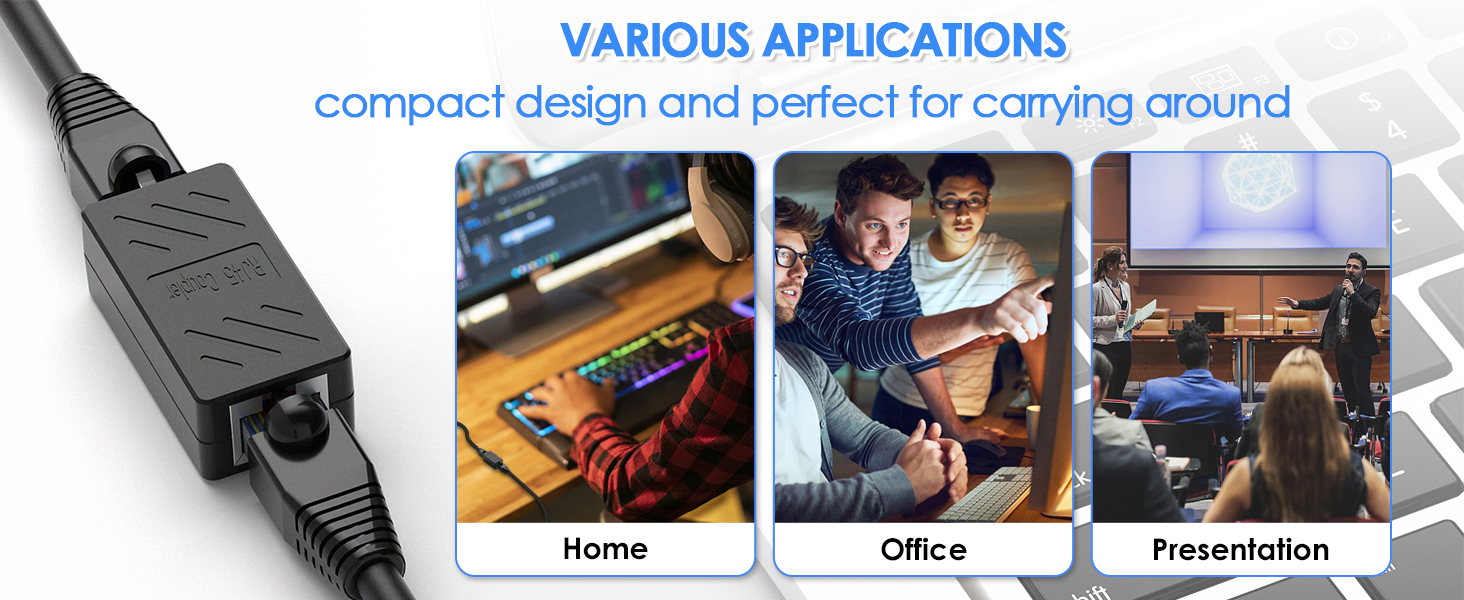 VARIOUS APPLICATIONS
compact design and perfect for carrying around

RJ45 Coupler

Home

Office

Presentation